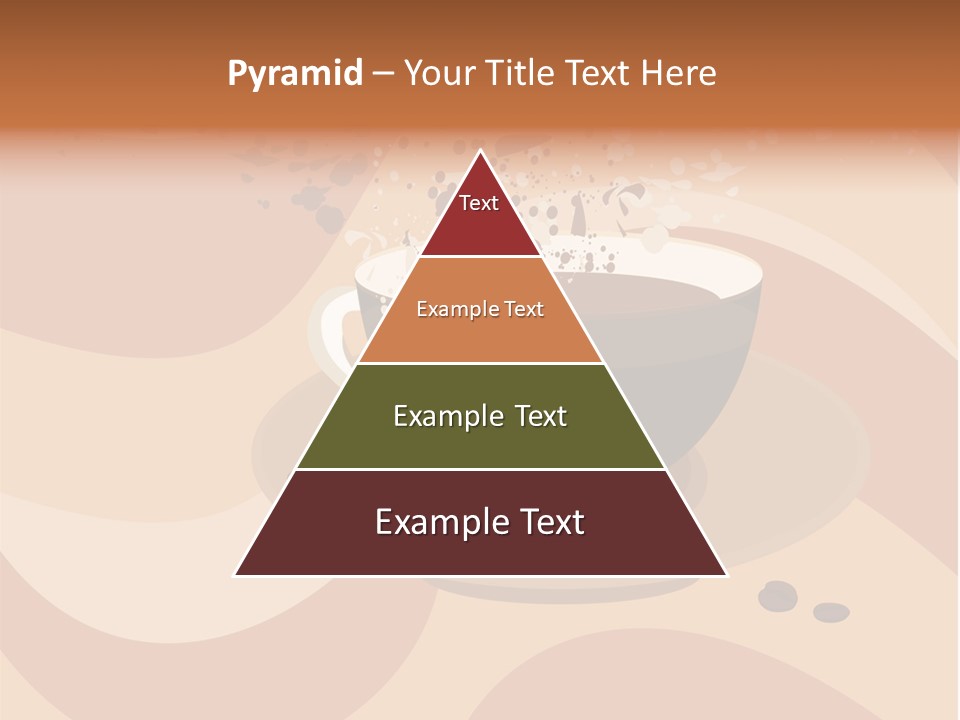 Pyramid – Your Title Text Here

Text

Example Text

Example Text

Example Text